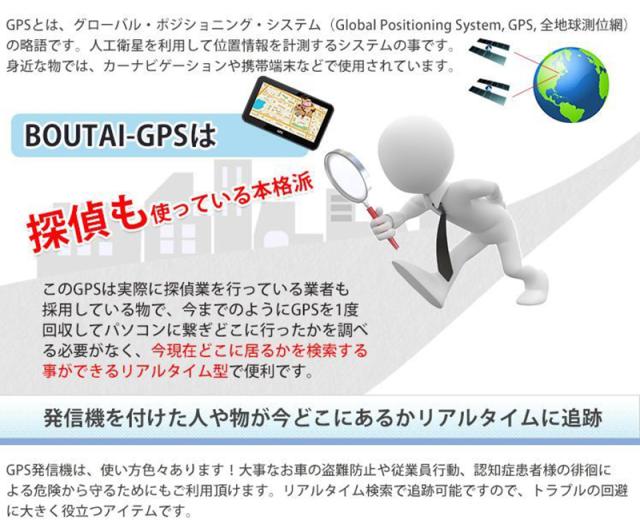 GPSとは、グローバル・ポジショニング・システム（Global Positioning System, GPS, 全地球測位網）の略語です。人工衛星を利用して位置情報を計測するシステムの事です。身近な物では、カーナビゲーションや携帯端末などで使用されています。

BOUTAI-GPSは

探偵も使っている本格派

このGPSは実際に探偵業を行っている業者も採用している物で、今までのようにGPSを1度回収してパソコンに繋ぎどこに行ったかを調べる必要がなく、今現在どこに居るかを検索する事ができるリアルタイム型で便利です。

発信機を付けた人や物が今どこにあるかリアルタイムに追跡

GPS発信機は、使い方色々あります！大事なお車の盗難防止や従業員行動、認知症患者様の徘徊による危険から守るためにもご利用頂けます。リアルタイム検索で追跡可能ですので、トラブルの回避に大きく役立つアイテムです。